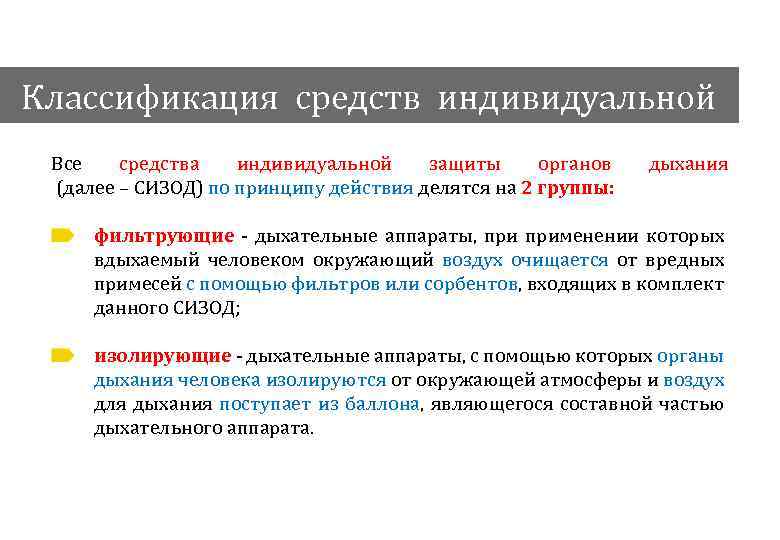 Классификация средств индивидуальной

Все средства индивидуальной защиты органов дыхания (далее – СИЗОД) по принципу действия делятся на 2 группы:

фильтрующие - дыхательные аппараты, при применении которых вдыхаемый человеком окружающий воздух очищается от вредных примесей с помощью фильтров или сорбентов, входящих в комплект данного СИЗОД;

изолирующие - дыхательные аппараты, с помощью которых органы дыхания человека изолируются от окружающей атмосферы и воздух для дыхания поступает из баллона, являющегося составной частью дыхательного аппарата.